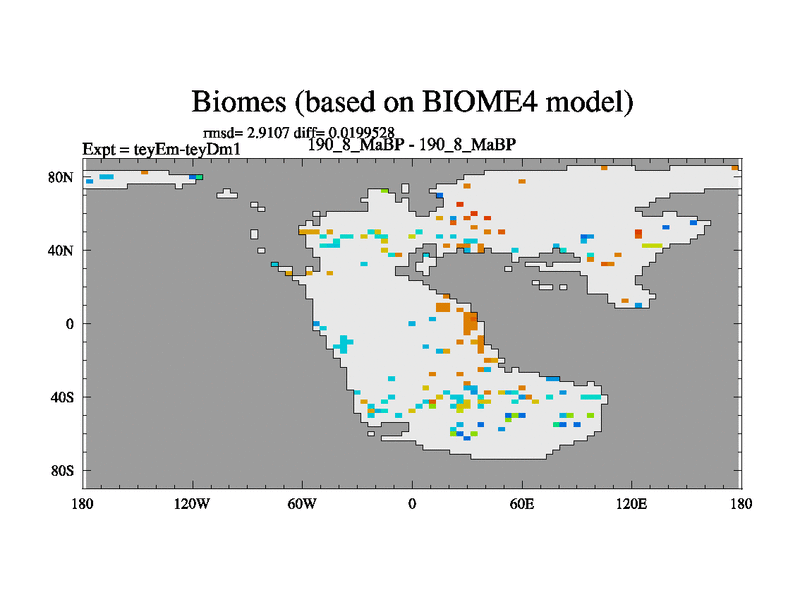 Biomes (based on BIOME4 model)

rmsd= 2.9107 diff= 0.0199528

Expt = teyEm-teyDm1

190_8_MaBP - 190_8_MaBP

80N
40N
0
40S
80S

180
120W
60W
0
60E
120E
180